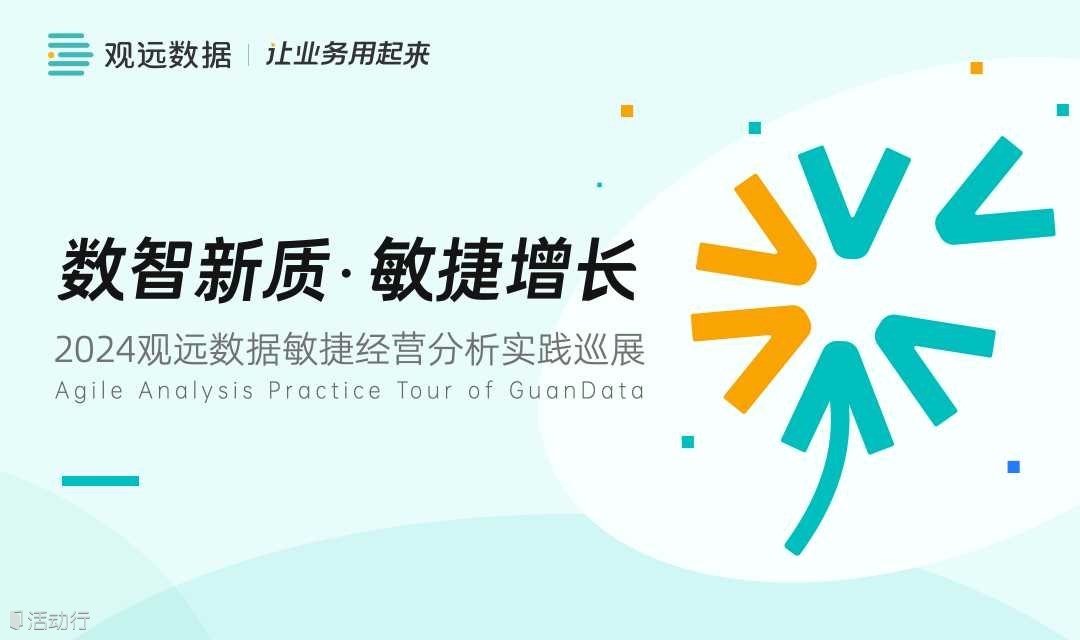 观远数据 | 让业务用起来

数智新质·敏捷增长

2024观远数据敏捷经营分析实践巡展

Agile Analysis Practice Tour of GuanData

活动行